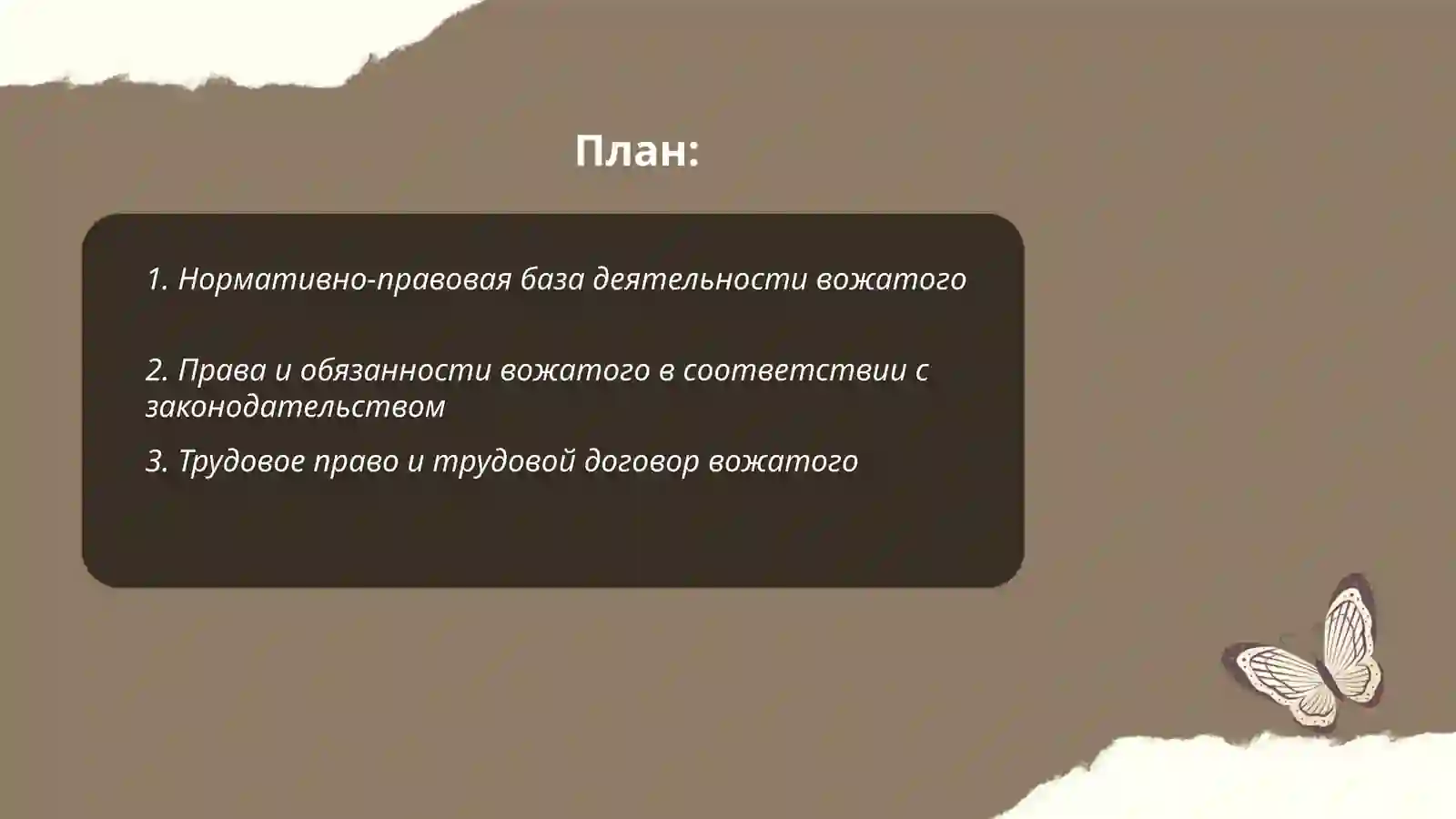 План:

1. Нормативно-правовая база деятельности вожатого

2. Права и обязанности вожатого в соответствии с законодательством

3. Трудовое право и трудовой договор вожатого